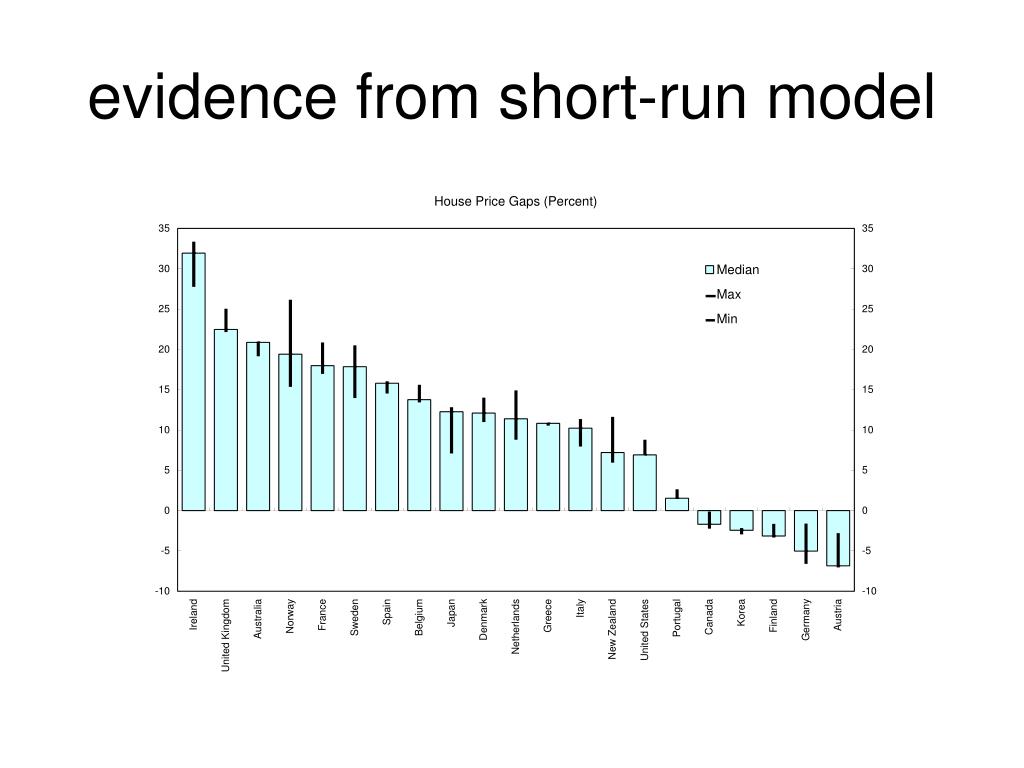 evidence from short-run model

House Price Gaps (Percent)

35
30
25
20
15
10
5
0
-5
-10

35
30
25
20
15
10
5
0
-5
-10

Median
Max
Min

Ireland
United Kingdom
Australia
Norway
France
Sweden
Spain
Belgium
Japan
Denmark
Netherlands
Greece
Italy
New Zealand
United States
Portugal
Canada
Korea
Finland
Germany
Austria